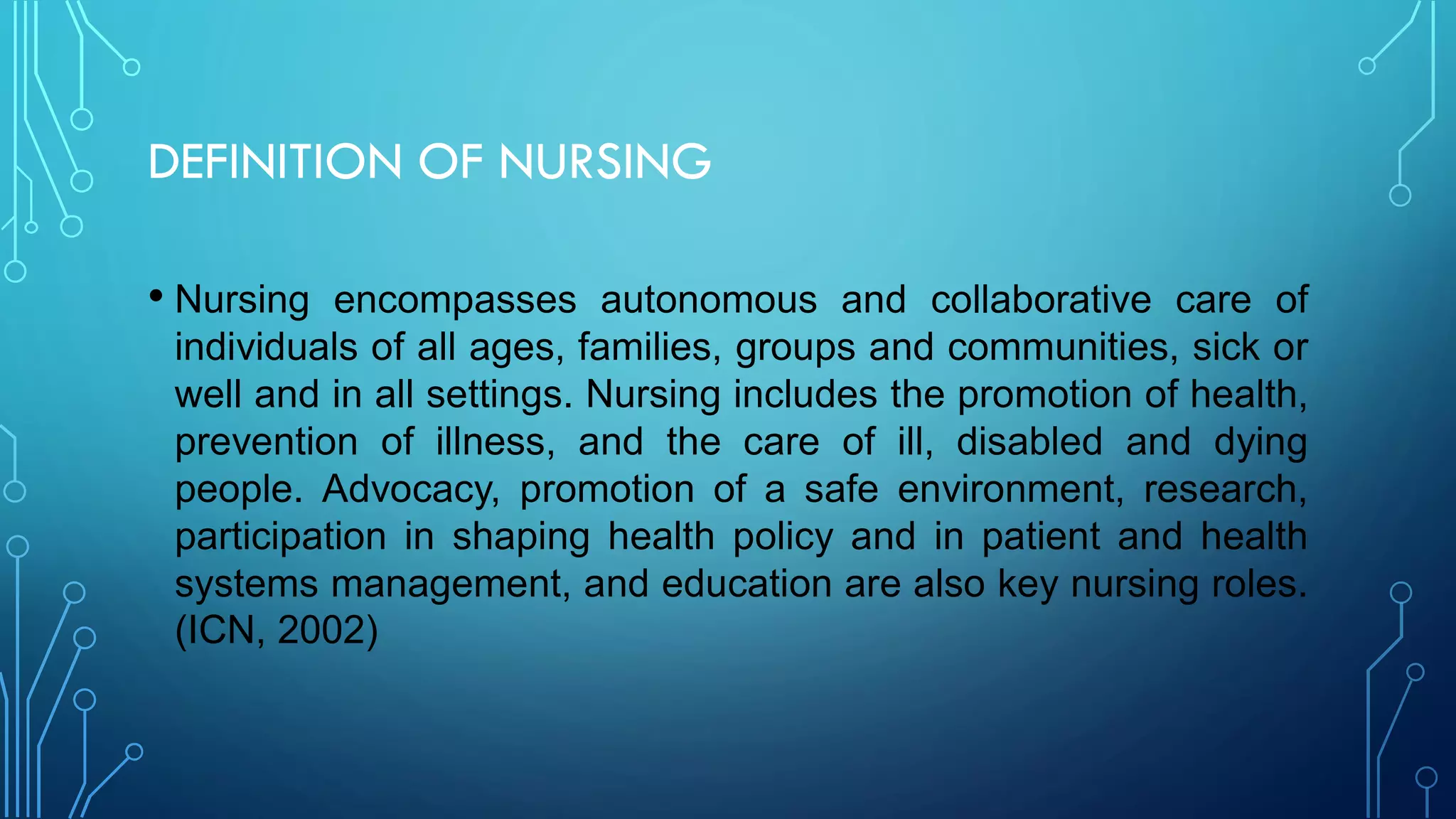 DEFINITION OF NURSING

• Nursing encompasses autonomous and collaborative care of individuals of all ages, families, groups and communities, sick or well and in all settings. Nursing includes the promotion of health, prevention of illness, and the care of ill, disabled and dying people. Advocacy, promotion of a safe environment, research, participation in shaping health policy and in patient and health systems management, and education are also key nursing roles. (ICN, 2002)